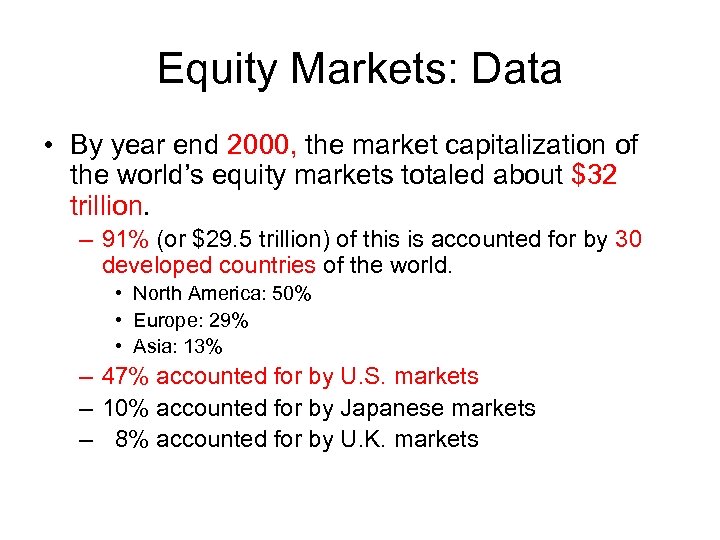 Equity Markets: Data

• By year end 2000, the market capitalization of the world's equity markets totaled about $32 trillion.

– 91% (or $29.5 trillion) of this is accounted for by 30 developed countries of the world.

• North America: 50%
• Europe: 29%
• Asia: 13%

– 47% accounted for by U.S. markets
– 10% accounted for by Japanese markets
– 8% accounted for by U.K. markets